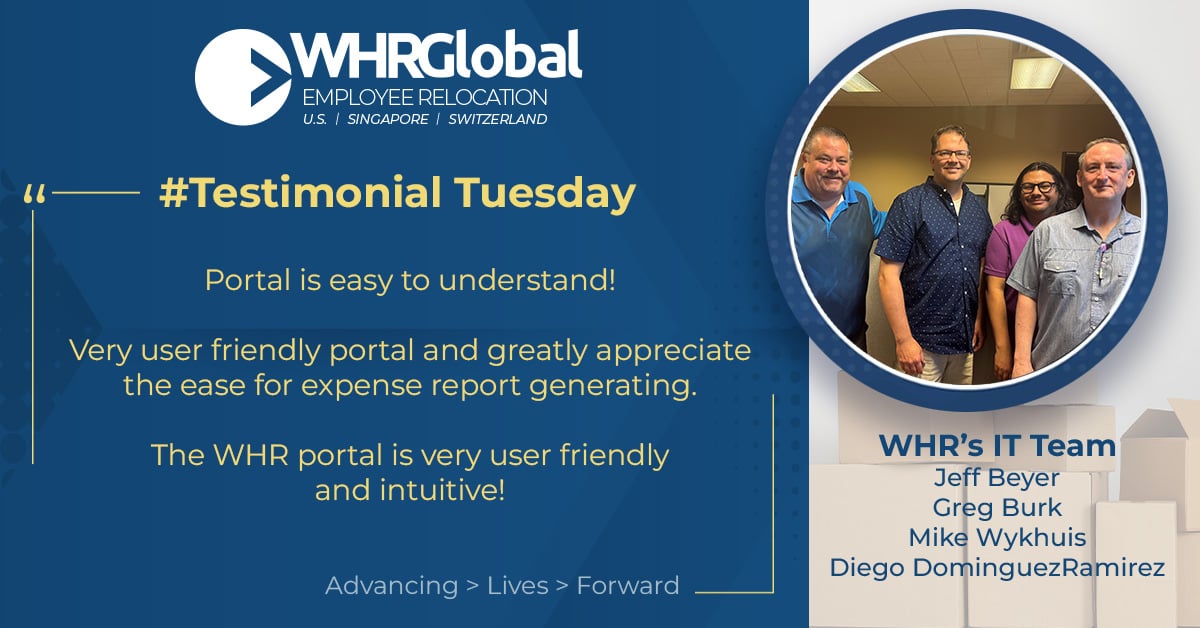 WHRGlobal
EMPLOYEE RELOCATION
U.S. | SINGAPORE | SWITZERLAND

“ #Testimonial Tuesday

Portal is easy to understand!

Very user friendly portal and greatly appreciate the ease for expense report generating.

The WHR portal is very user friendly and intuitive!

Advancing > Lives > Forward

WHR's IT Team
Jeff Beyer
Greg Burk
Mike Wykhuis
Diego DominguezRamirez